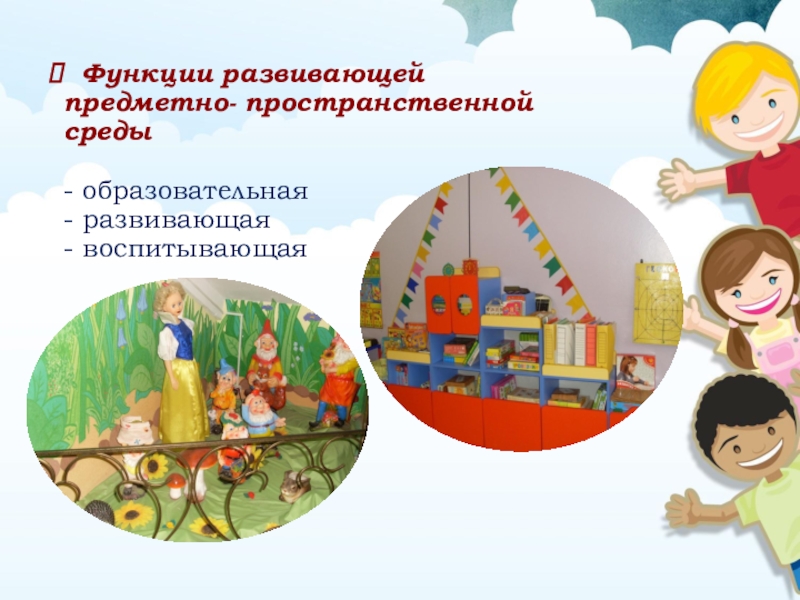 Функции развивающей предметно- пространственной среды

- образовательная
- развивающая
- воспитывающая